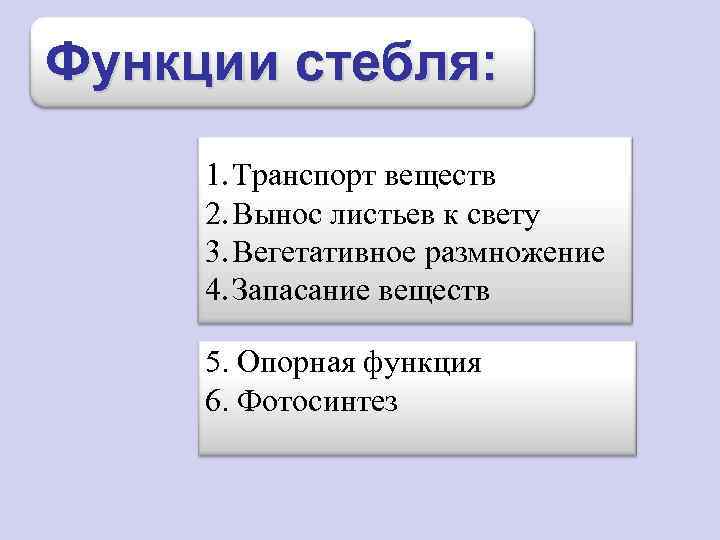 Функции стебля:

1. Транспорт веществ
2. Вынос листьев к свету
3. Вегетативное размножение
4. Запасание веществ

5. Опорная функция
6. Фотосинтез